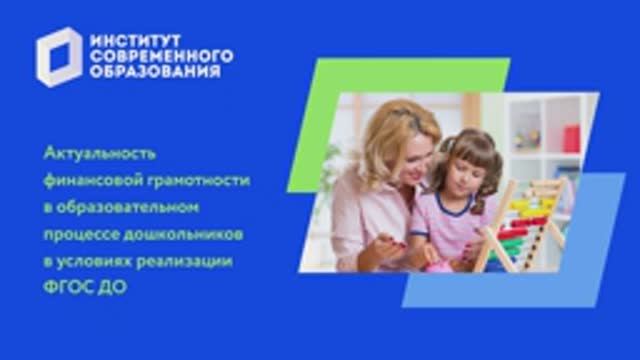 ИНСТИТУТ
СОВРЕМЕННОГО
ОБРАЗОВАНИЯ

Актуальность финансовой грамотности в образовательном процессе дошкольников в условиях реализации ФГОС ДО